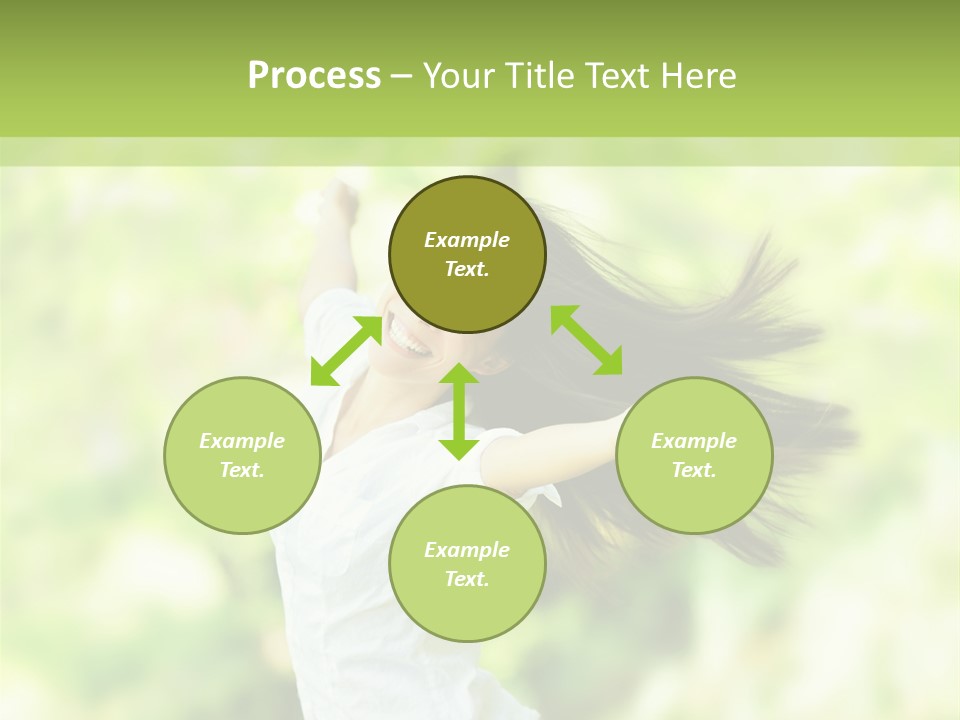 Process – Your Title Text Here

Example Text.

Example Text.

Example Text.

Example Text.